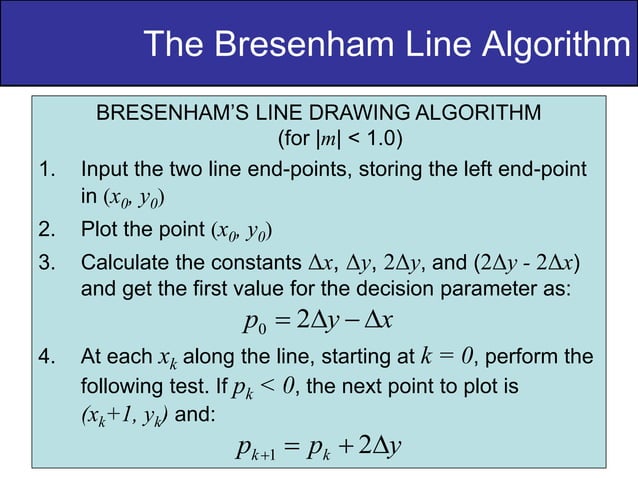 The Bresenham Line Algorithm

BRESENHAM'S LINE DRAWING ALGORITHM (for $|m| < 1.0$)

1. Input the two line end-points, storing the left end-point in $(x_0, y_0)$

2. Plot the point $(x_0, y_0)$

3. Calculate the constants $\Delta x$, $\Delta y$, $2\Delta y$, and $(2\Delta y - 2\Delta x)$ and get the first value for the decision parameter as:
$p_0 = 2\Delta y - \Delta x$

4. At each $x_k$ along the line, starting at $k = 0$, perform the following test. If $p_k < 0$, the next point to plot is $(x_k+1, y_k)$ and:
$p_{k+1} = p_k + 2\Delta y$